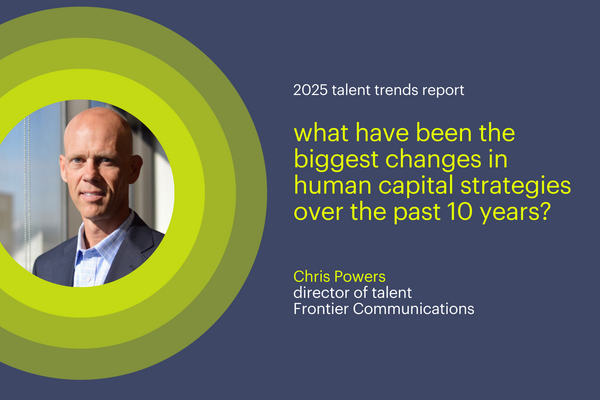 2025 talent trends report

what have been the biggest changes in human capital strategies over the past 10 years?

Chris Powers
director of talent
Frontier Communications